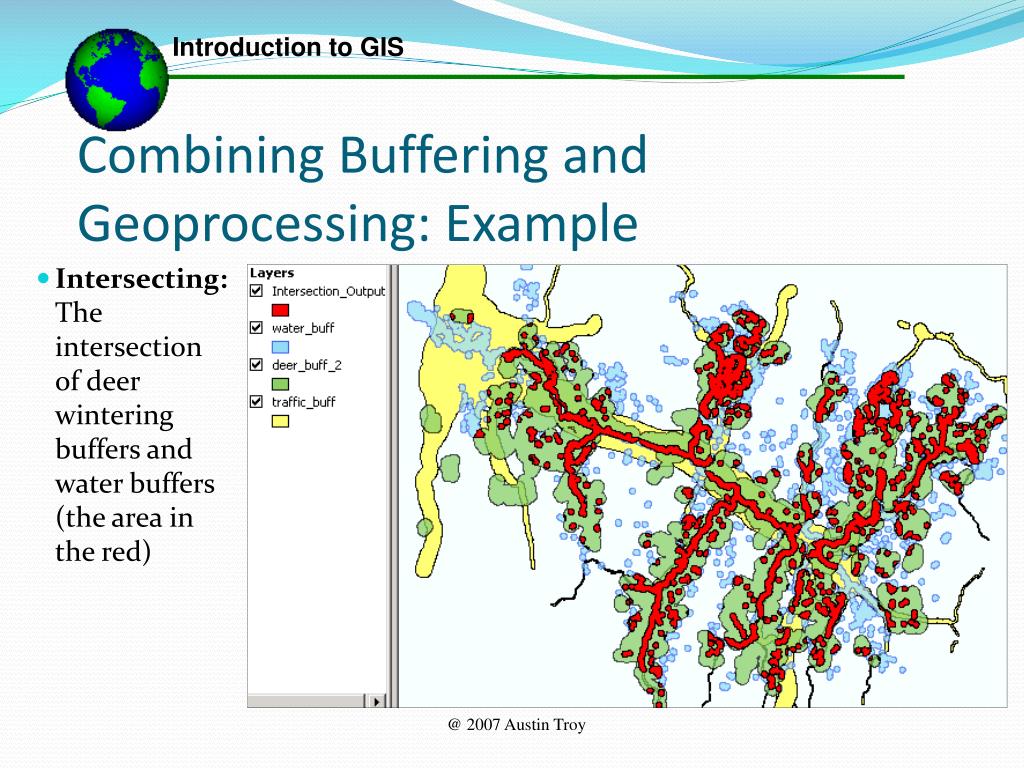 Introduction to GIS

Combining Buffering and Geoprocessing: Example

Intersecting: The intersection of deer wintering buffers and water buffers (the area in the red)

Layers
Intersection_Output
water_buff
deer_buff_2
traffic_buff

@ 2007 Austin Troy